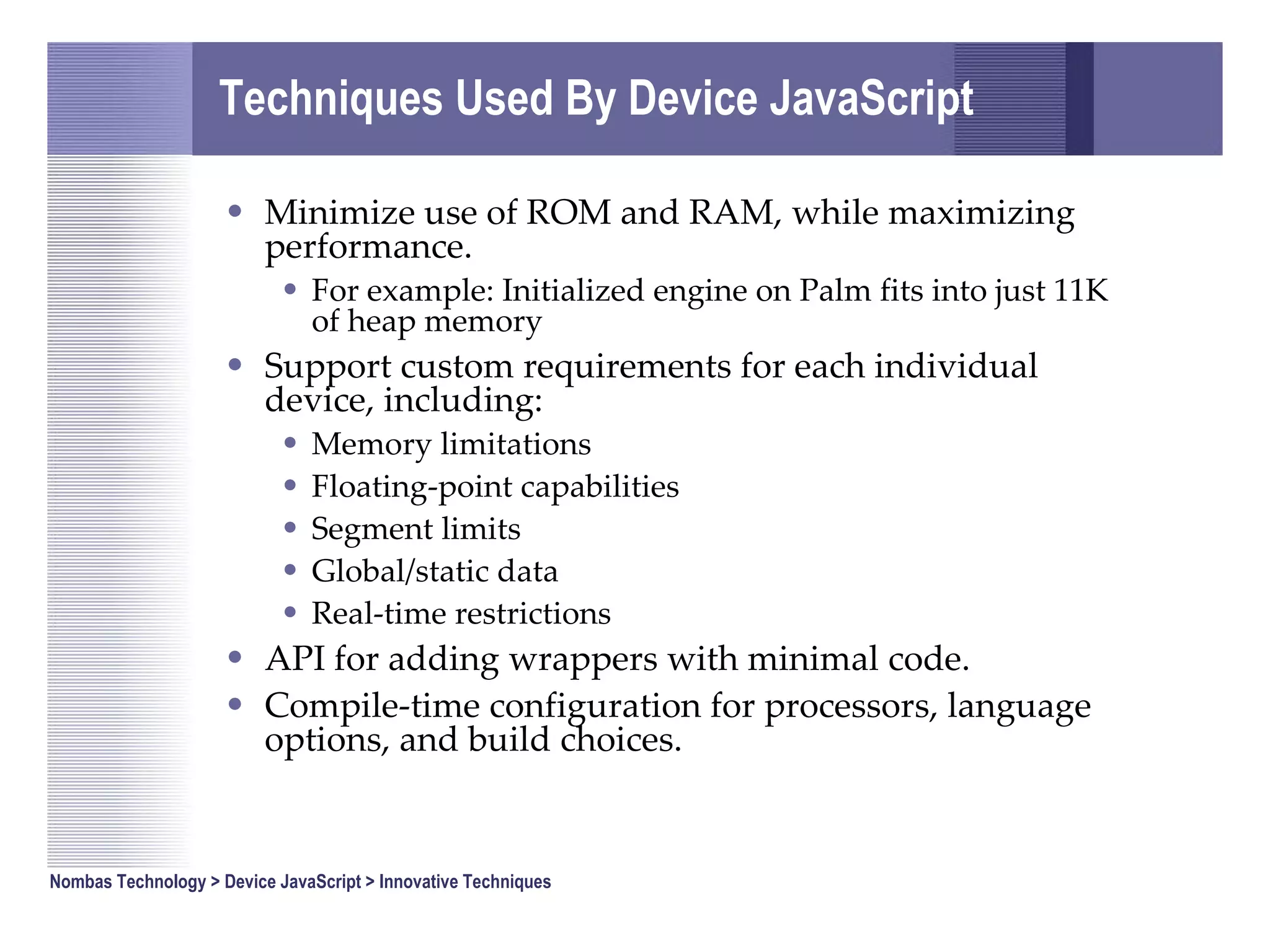 Techniques Used By Device JavaScript

• Minimize use of ROM and RAM, while maximizing performance.
  • For example: Initialized engine on Palm fits into just 11K of heap memory
• Support custom requirements for each individual device, including:
  • Memory limitations
  • Floating-point capabilities
  • Segment limits
  • Global/static data
  • Real-time restrictions
• API for adding wrappers with minimal code.
• Compile-time configuration for processors, language options, and build choices.

Nombas Technology > Device JavaScript > Innovative Techniques